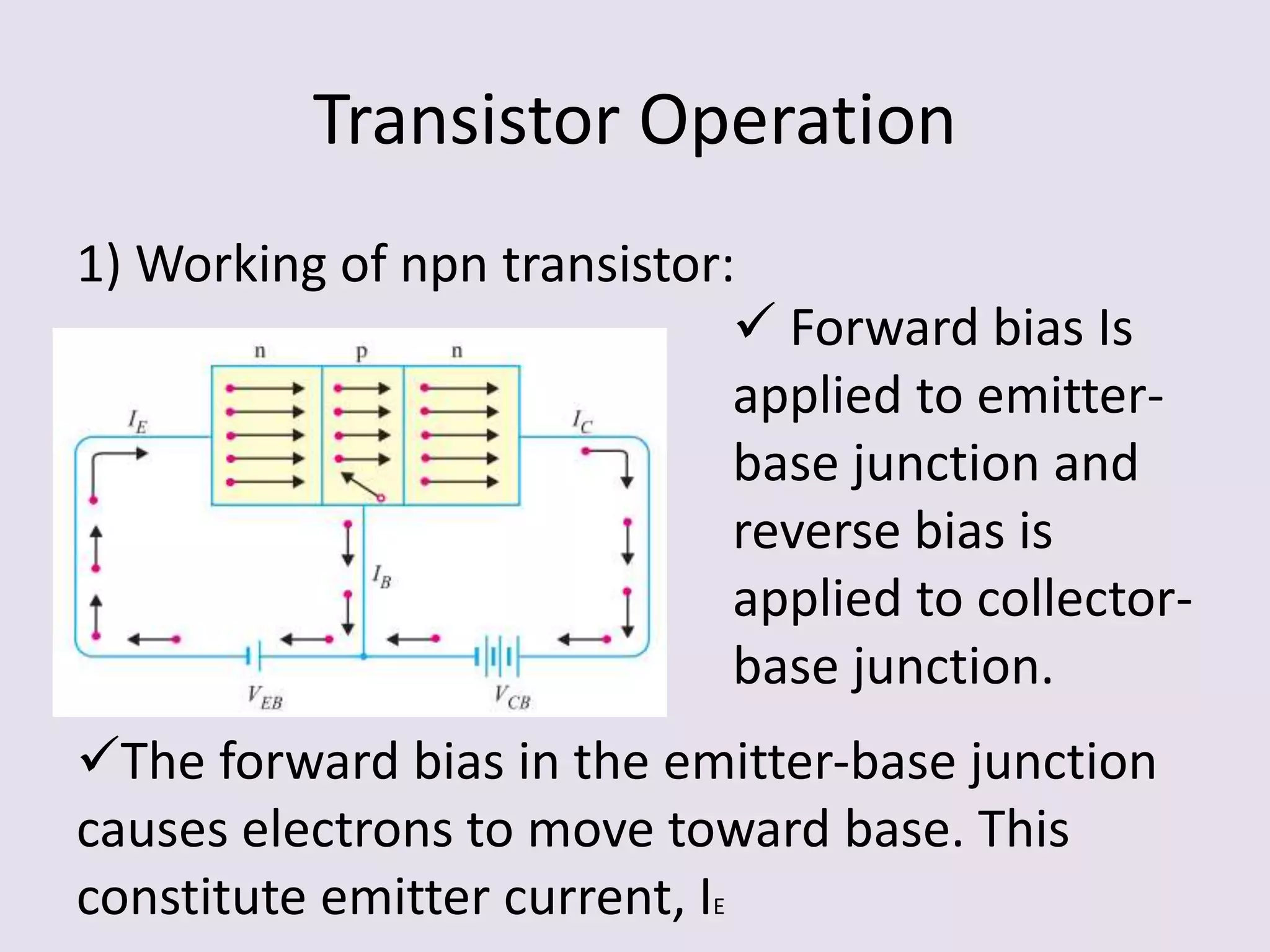 Transistor Operation

1) Working of npn transistor:

n p n

$I_E$

$I_C$

$I_B$

$V_{EB}$

$V_{CB}$

✓ Forward bias Is applied to emitter-base junction and reverse bias is applied to collector-base junction.

✓The forward bias in the emitter-base junction causes electrons to move toward base. This constitute emitter current, $I_E$